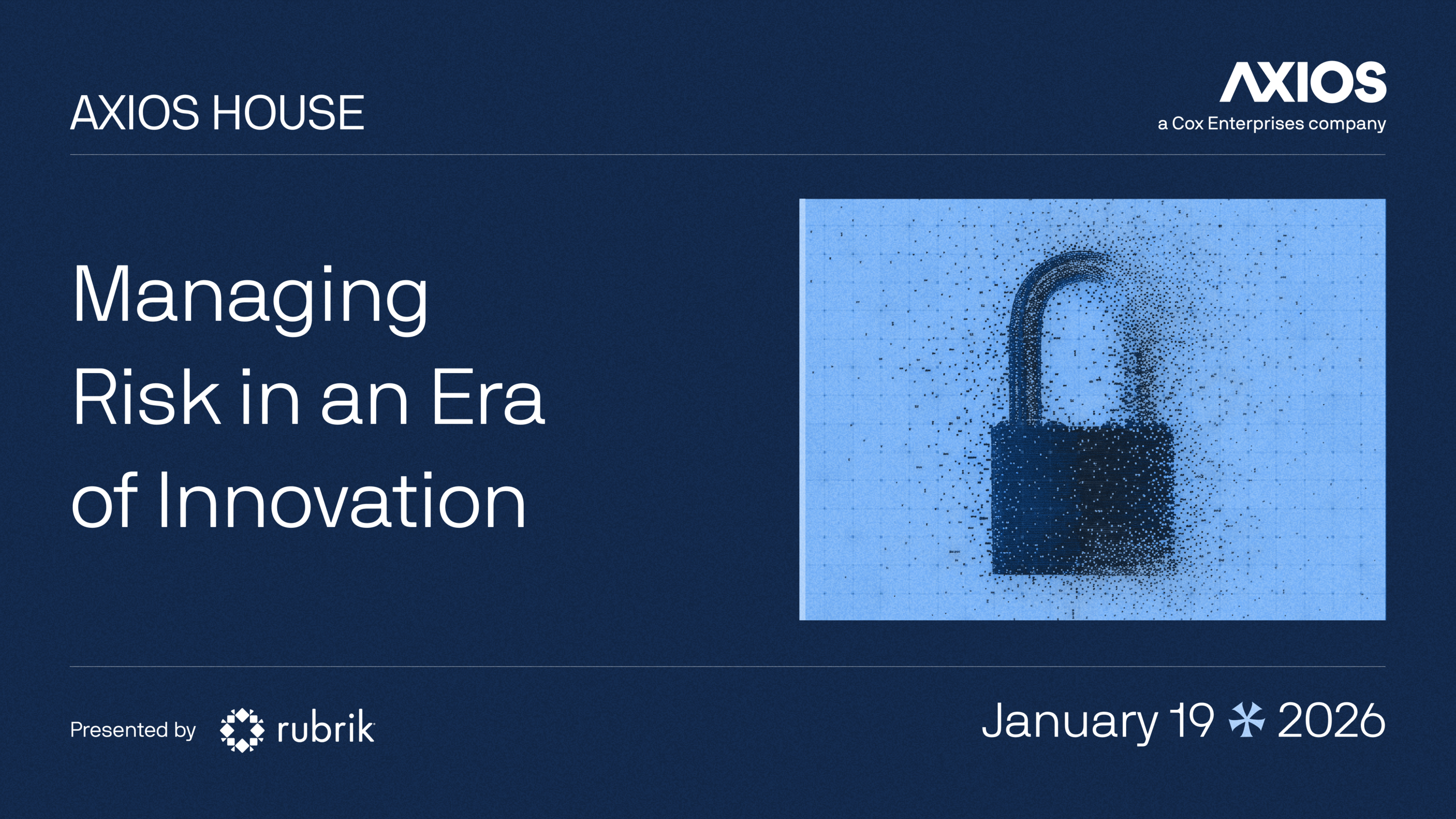 AXIOS HOUSE

AXIOS
a Cox Enterprises company

Managing Risk in an Era of Innovation

Presented by rubrik

January 19 2026